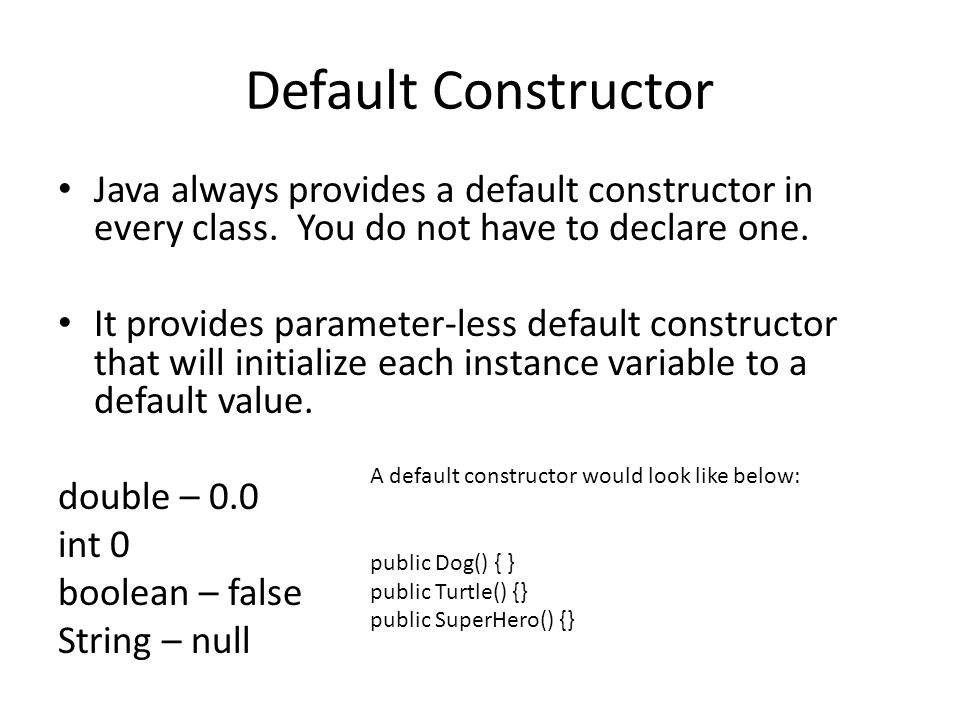 Default Constructor

• Java always provides a default constructor in every class. You do not have to declare one.

• It provides parameter-less default constructor that will initialize each instance variable to a default value.

double – 0.0
int 0
boolean – false
String – null

A default constructor would look like below:

public Dog() { }
public Turtle() {}
public SuperHero() {}